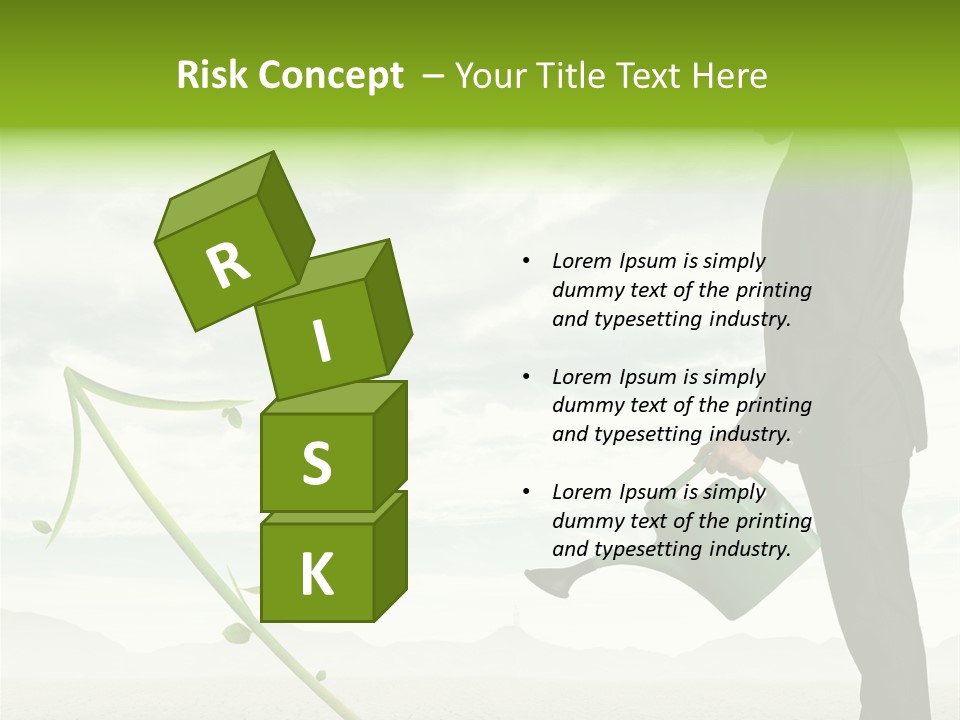 Risk Concept – Your Title Text Here

R
I
S
K

• Lorem Ipsum is simply dummy text of the printing and typesetting industry.

• Lorem Ipsum is simply dummy text of the printing and typesetting industry.

• Lorem Ipsum is simply dummy text of the printing and typesetting industry.